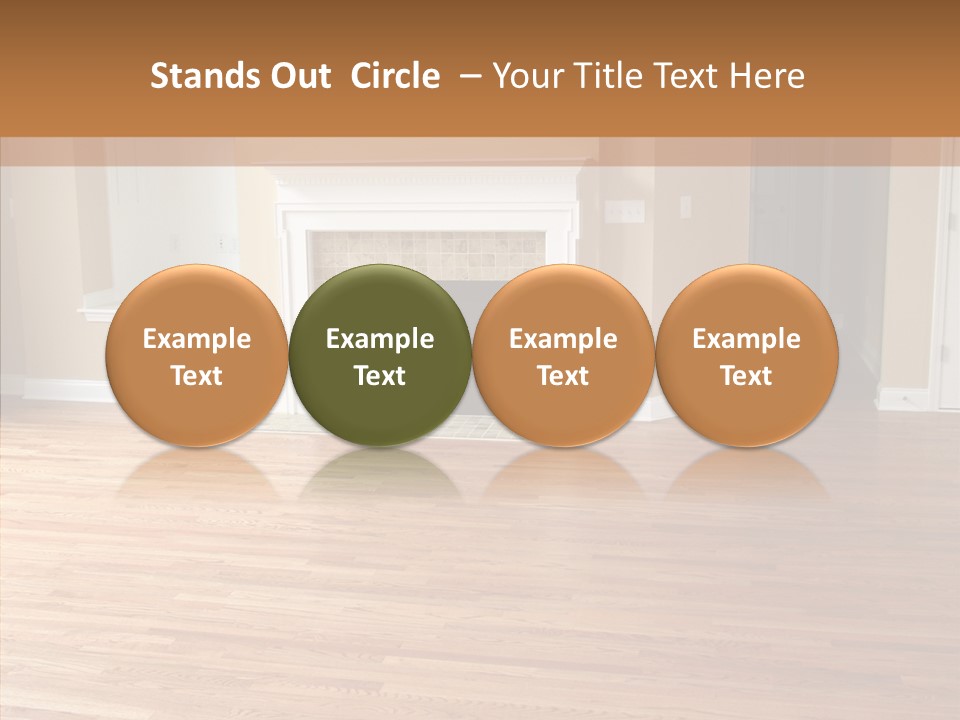 Stands Out  Circle  – Your Title Text Here

Example Text

Example Text

Example Text

Example Text